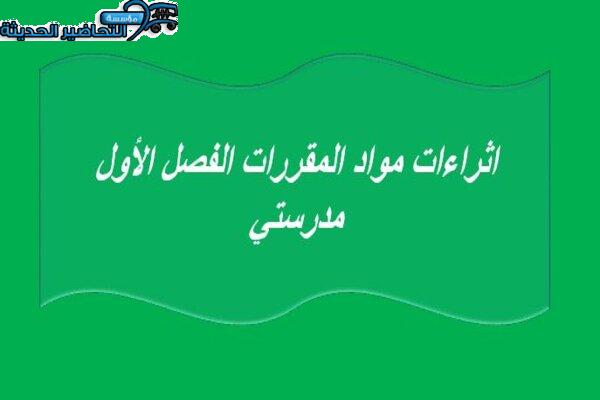 مؤسسة
التحاضير الحديثة

اثراءات مواد المقررات الفصل الأول
مدرستي